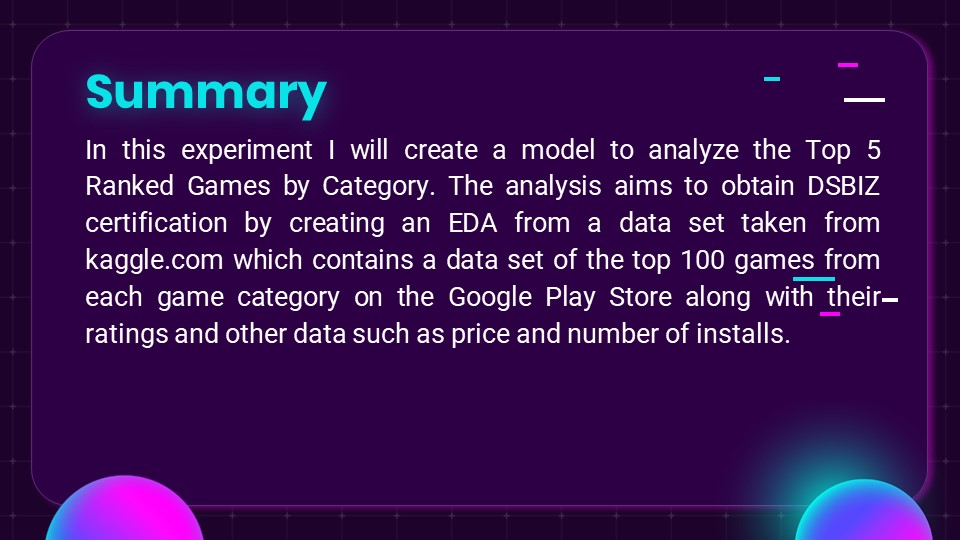 Summary

In this experiment I will create a model to analyze the Top 5 Ranked Games by Category. The analysis aims to obtain DSBIZ certification by creating an EDA from a data set taken from kaggle.com which contains a data set of the top 100 games from each game category on the Google Play Store along with their ratings and other data such as price and number of installs.